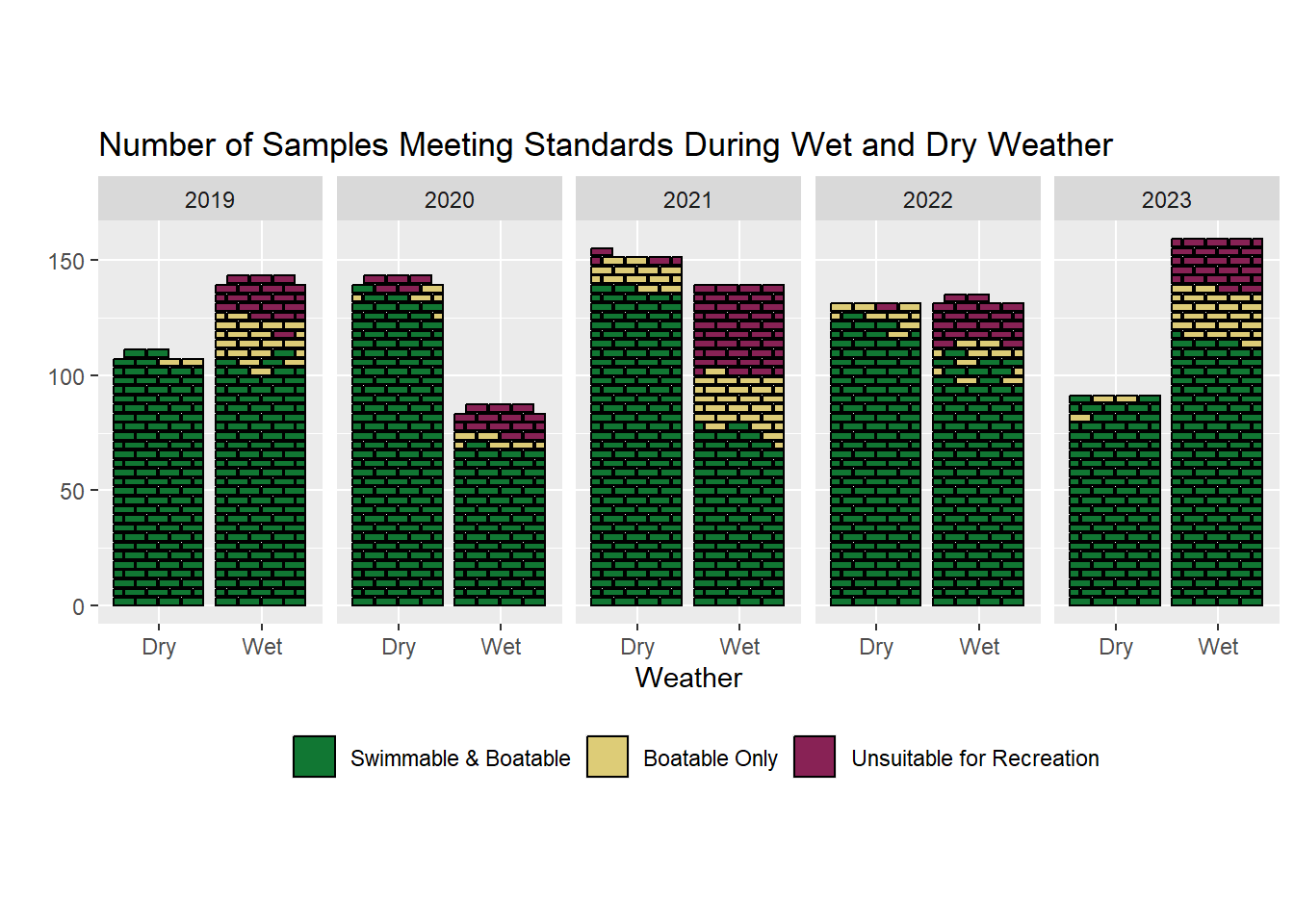 Number of Samples Meeting Standards During Wet and Dry Weather

2019
2020
2021
2022
2023

150
100
50
0

Dry
Wet
Dry
Wet
Dry
Wet
Dry
Wet
Dry
Wet

Weather

Swimmable & Boatable
Boatable Only
Unsuitable for Recreation